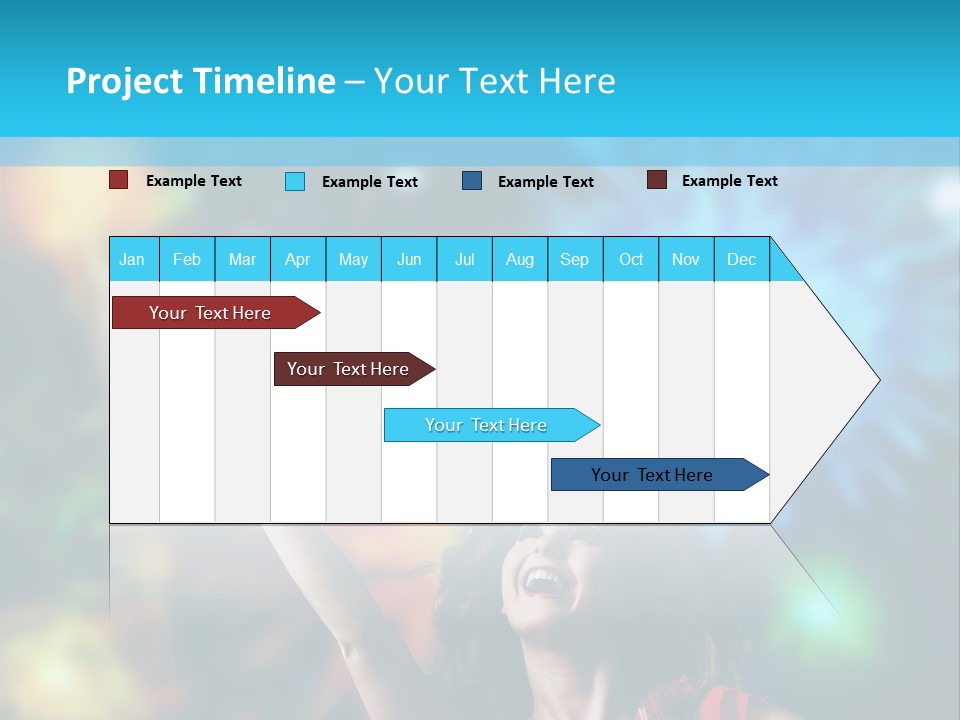 Project Timeline – Your Text Here

Example Text
Example Text
Example Text
Example Text

| Jan | Feb | Mar | Apr | May | Jun | Jul | Aug | Sep | Oct | Nov | Dec |
|---|---|---|---|---|---|---|---|---|---|---|---|

Your Text Here

Your Text Here

Your Text Here

Your Text Here